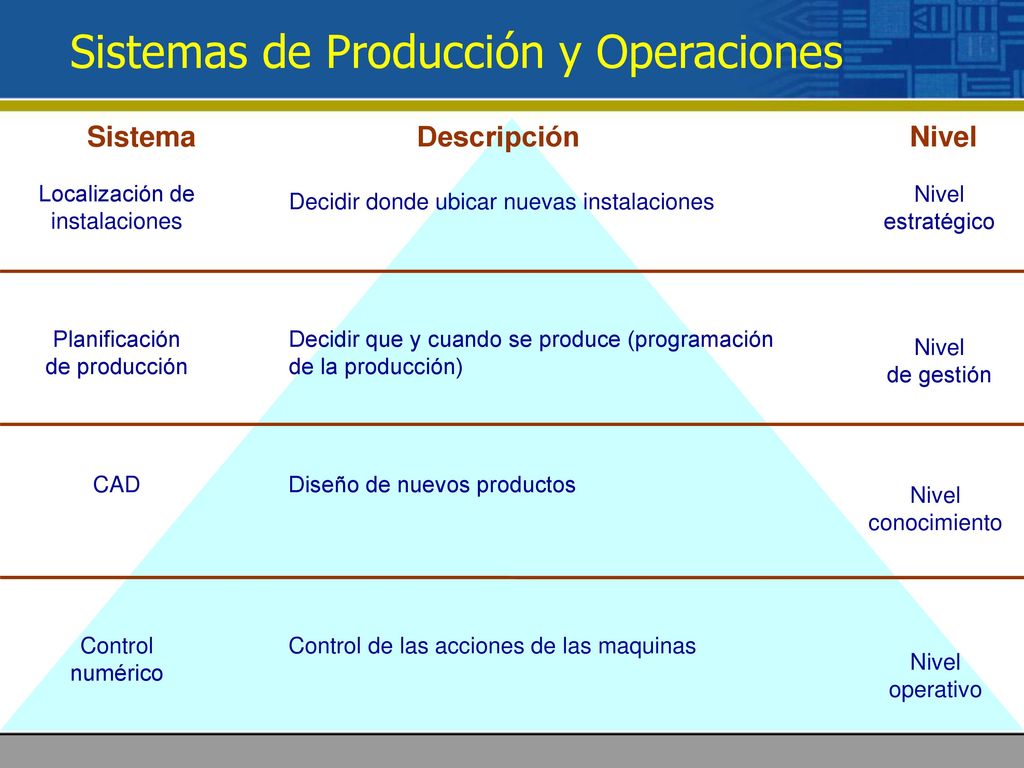 Sistemas de Producción y Operaciones

| Sistema | Descripción | Nivel |
|---|---|---|
| Localización de instalaciones | Decidir donde ubicar nuevas instalaciones | Nivel estratégico |
| Planificación de producción | Decidir que y cuando se produce (programación de la producción) | Nivel de gestión |
| CAD | Diseño de nuevos productos | Nivel conocimiento |
| Control numérico | Control de las acciones de las maquinas | Nivel operativo |